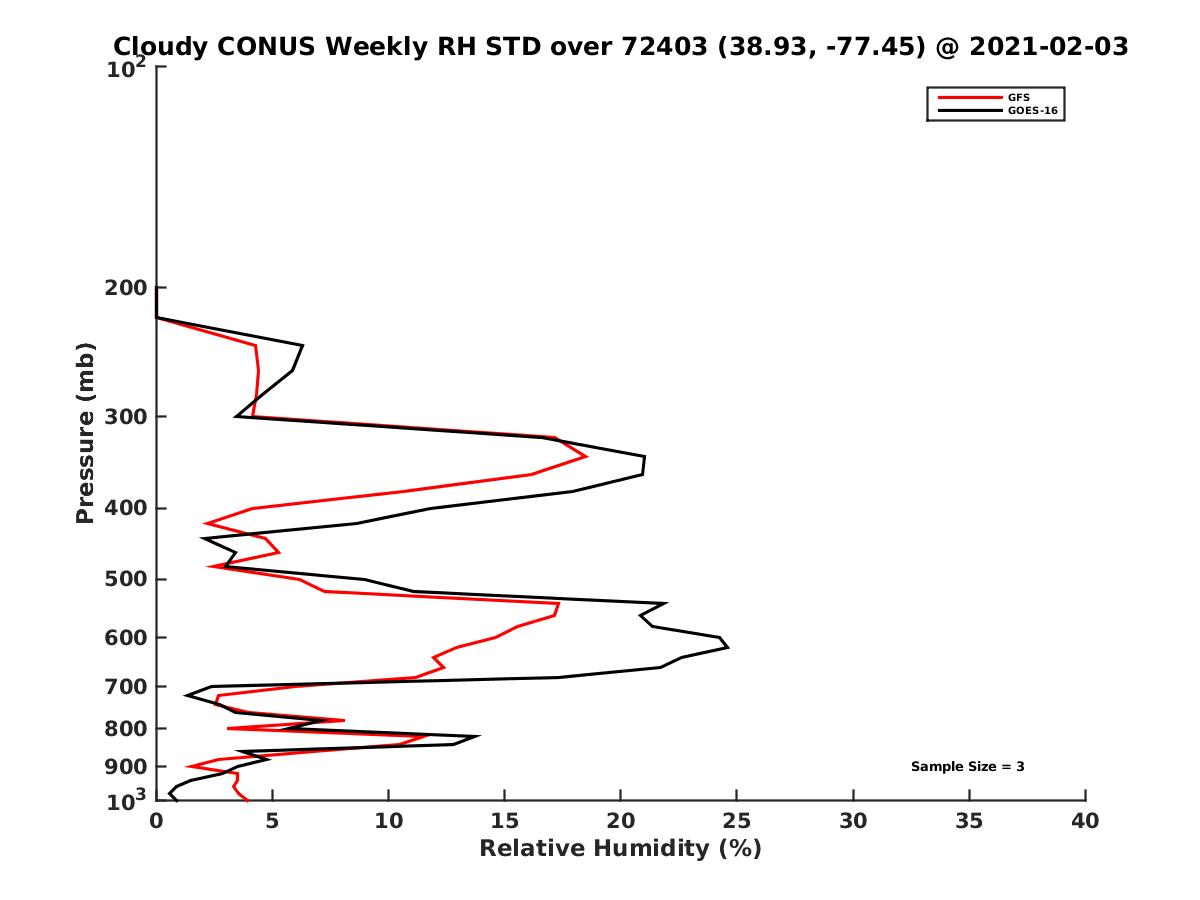 Cloudy CONUS Weekly RH STD over 72403 (38.93, -77.45) @ 2021-02-03

GFS
GOES-16

Pressure (mb)

$10^2$
200
300
400
500
600
700
800
900
$10^3$

Sample Size = 3

0
5
10
15
20
25
30
35
40
Relative Humidity (%)